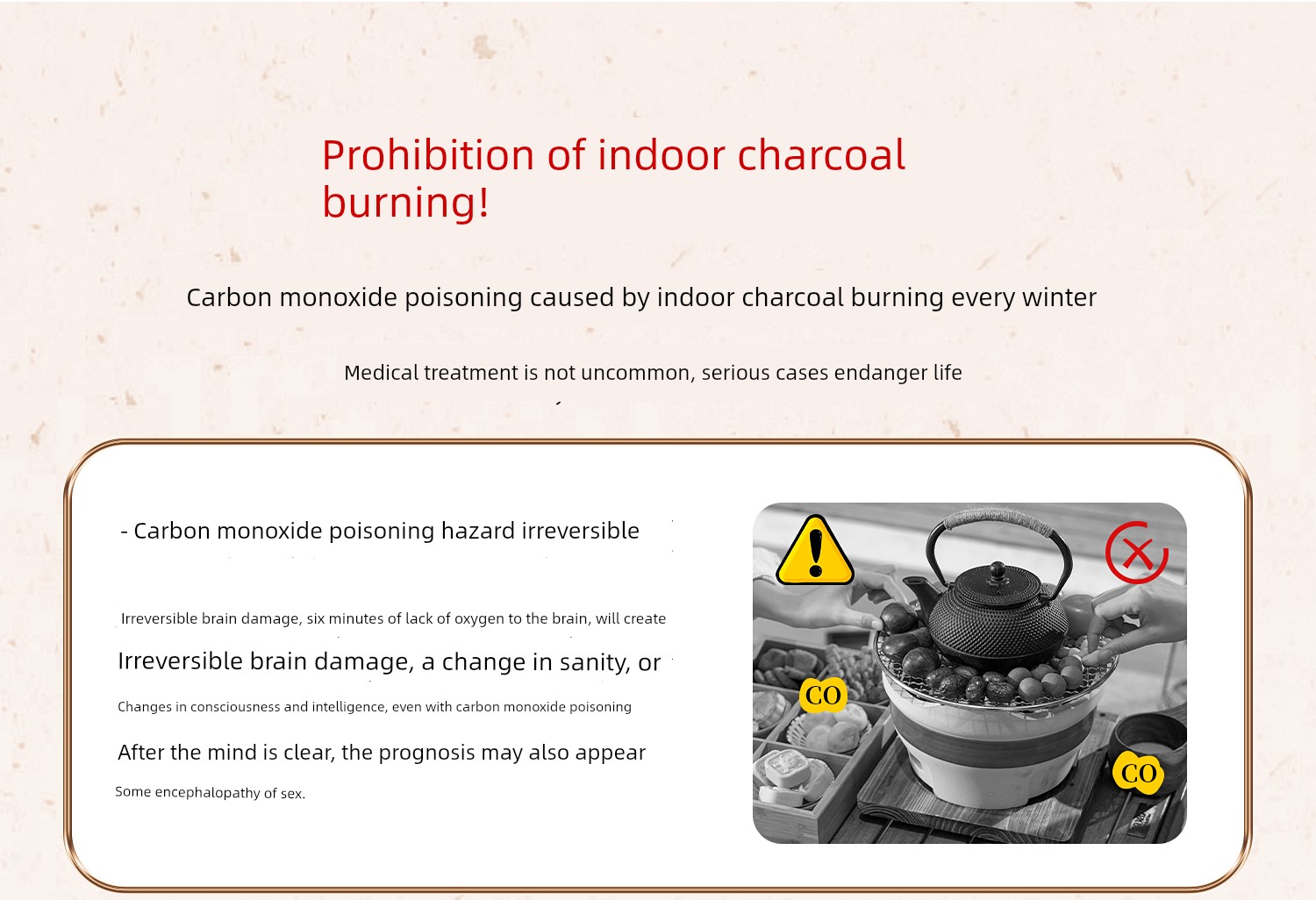 Prohibition of indoor charcoal burning!

Carbon monoxide poisoning caused by indoor charcoal burning every winter

Medical treatment is not uncommon, serious cases endanger life

- Carbon monoxide poisoning hazard irreversible

Irreversible brain damage, six minutes of lack of oxygen to the brain, will create

Irreversible brain damage, a change in sanity, or

Changes in consciousness and intelligence, even with carbon monoxide poisoning

After the mind is clear, the prognosis may also appear

Some encephalopathy of sex.

CO

CO